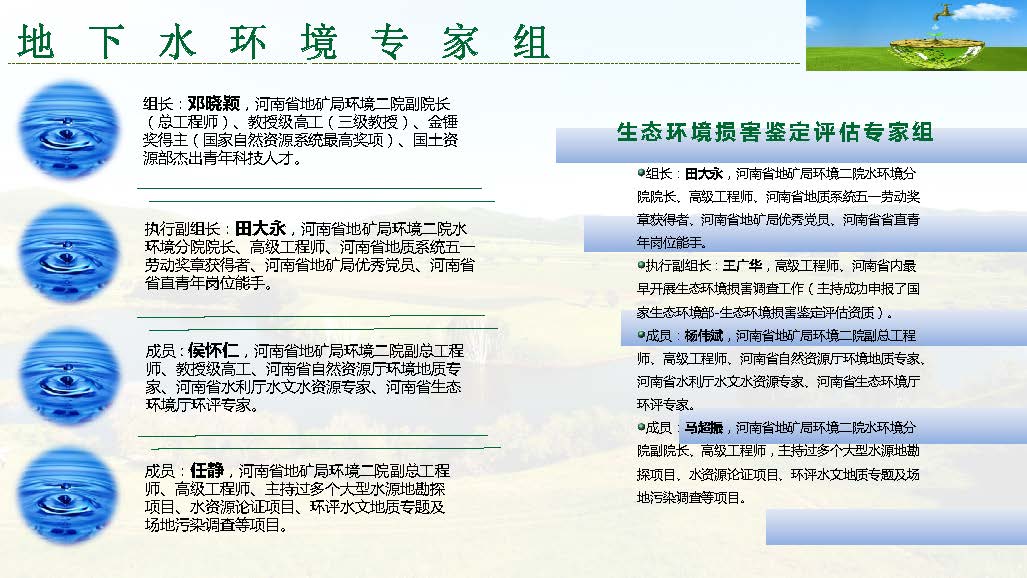 地下水环境专家组

组长：邓晓颖，河南省地矿局环境二院副院长（总工程师）、教授级高工（三级教授）、金锤奖得主（国家自然资源系统最高奖项）、国土资源部杰出青年科技人才。

执行副组长：田大永，河南省地矿局环境二院水环境分院院长、高级工程师、河南省地质系统五一劳动奖章获得者、河南省地矿局优秀党员、河南省省直青年岗位能手。

成员：侯怀仁，河南省地矿局环境二院副总工程师、教授级高工、河南省自然资源厅环境地质专家、河南省水利厅水文水资源专家、河南省生态环境厅环评专家。

成员：任静，河南省地矿局环境二院副总工程师、高级工程师、主持过多个大型水源地勘探项目、水资源论证项目、环评水文地质专题及场地污染调查等项目。

生态环境损害鉴定评估专家组

组长：田大永，河南省地矿局环境二院水环境分院院长、高级工程师、河南省地质系统五一劳动奖章获得者、河南省地矿局优秀党员、河南省省直青年岗位能手。

执行副组长：王广华，高级工程师、河南省内最早开展生态环境损害调查工作（主持成功申报了国家生态环境部-生态环境损害鉴定评估资质）。

成员：杨伟斌，河南省地矿局环境二院副总工程师、高级工程师、河南省自然资源厅环境地质专家、河南省水利厅水文水资源专家、河南省生态环境厅环评专家。

成员：马超振，河南省地矿局环境二院水环境分院副院长、高级工程师，主持过多个大型水源地勘探项目、水资源论证项目、环评水文地质专题及场地污染调查等项目。